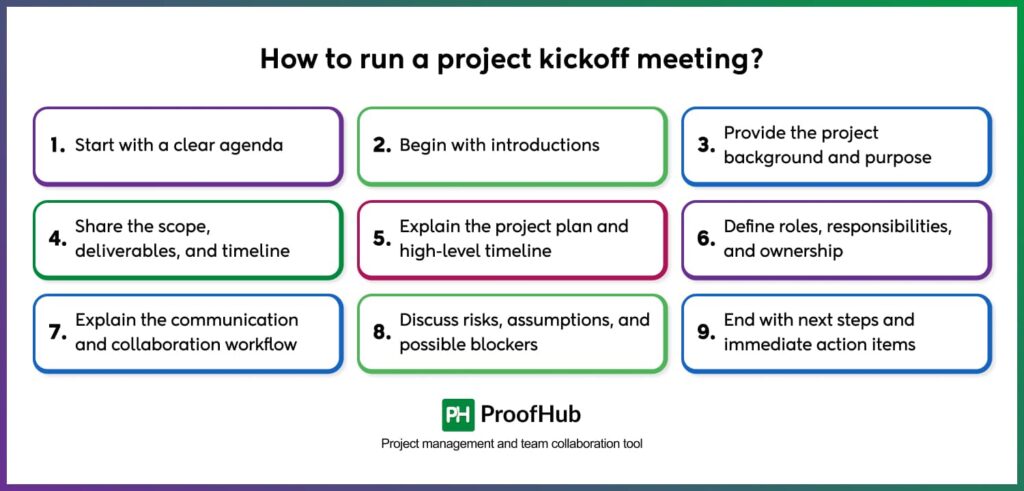 How to run a project kickoff meeting?

1. Start with a clear agenda

2. Begin with introductions

3. Provide the project background and purpose

4. Share the scope, deliverables, and timeline

5. Explain the project plan and high-level timeline

6. Define roles, responsibilities, and ownership

7. Explain the communication and collaboration workflow

8. Discuss risks, assumptions, and possible blockers

9. End with next steps and immediate action items

PH ProofHub

Project management and team collaboration tool